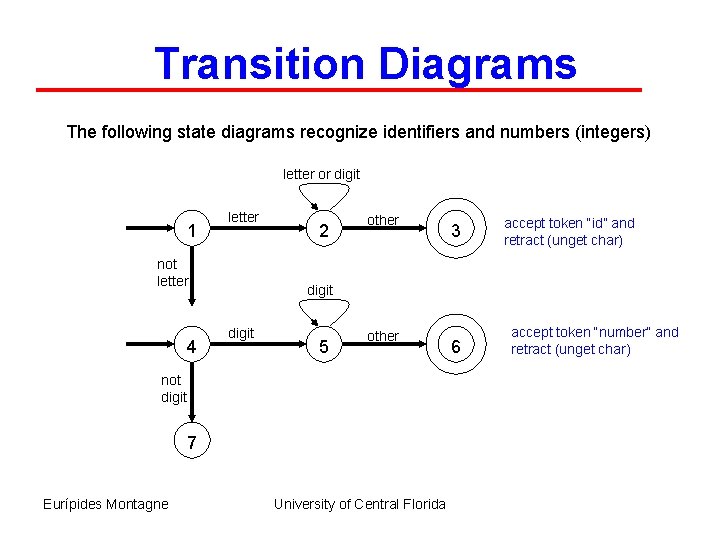 Transition Diagrams

The following state diagrams recognize identifiers and numbers (integers)

letter or digit

1

letter

2

other

3

accept token "id" and retract (unget char)

not letter

digit

4

digit

5

other

6

accept token "number" and retract (unget char)

not digit

7

Eurípides Montagne

University of Central Florida